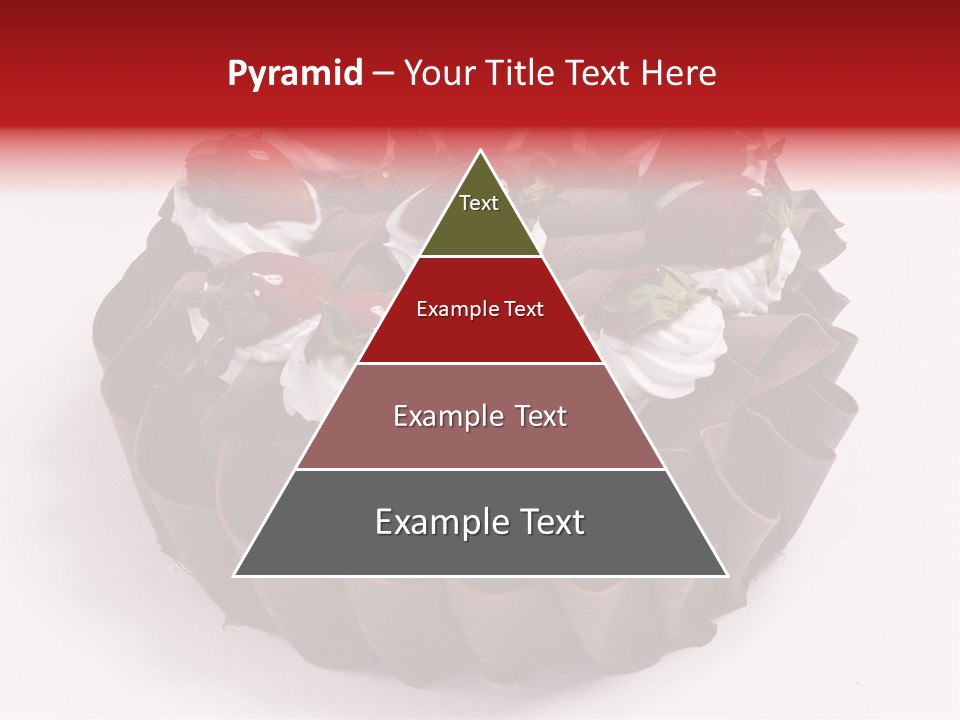 Pyramid – Your Title Text Here

Text

Example Text

Example Text

Example Text